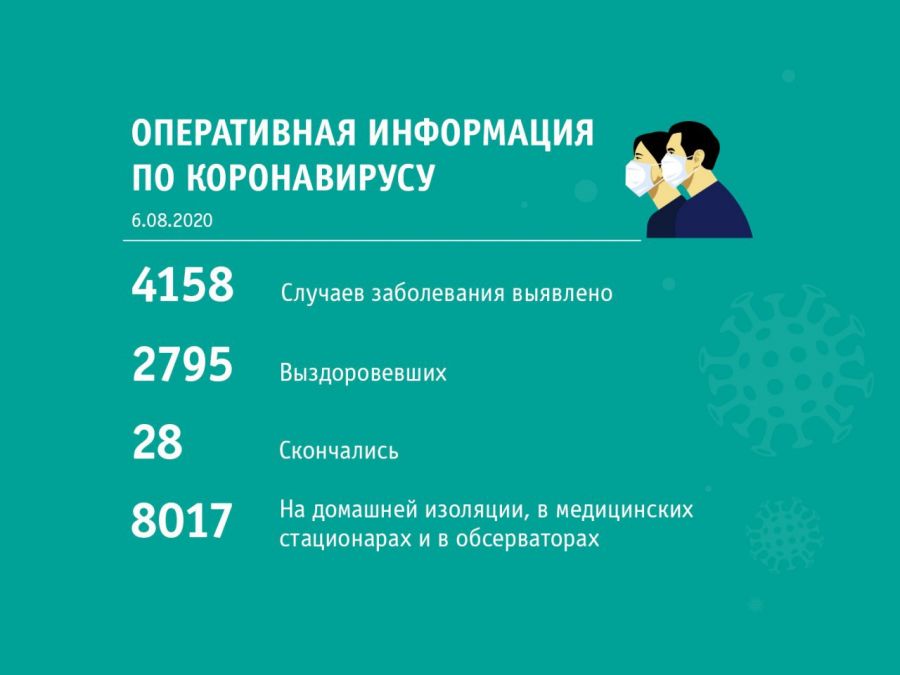 ОПЕРАТИВНАЯ ИНФОРМАЦИЯ ПО КОРОНАВИРУСУ

6.08.2020

4158 Случаев заболевания выявлено

2795 Выздоровевших

28 Скончались

8017 На домашней изоляции, в медицинских стационарах и в обсерваторах